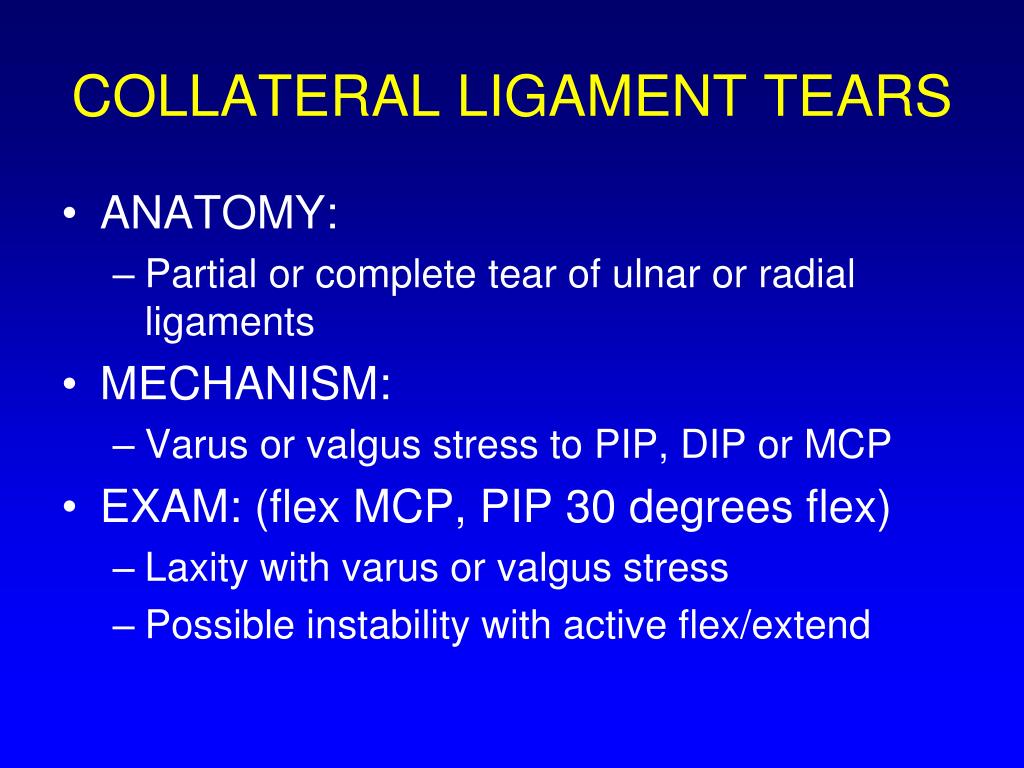 COLLATERAL LIGAMENT TEARS

• ANATOMY:
– Partial or complete tear of ulnar or radial ligaments

• MECHANISM:
– Varus or valgus stress to PIP, DIP or MCP

• EXAM: (flex MCP, PIP 30 degrees flex)
– Laxity with varus or valgus stress
– Possible instability with active flex/extend